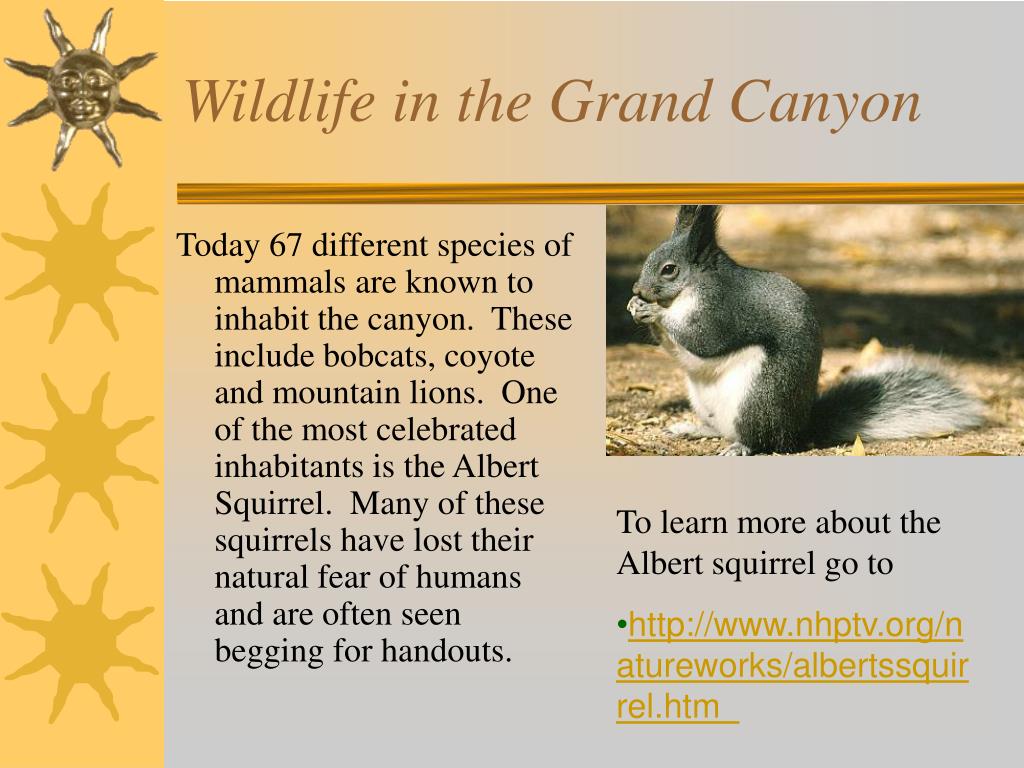 Wildlife in the Grand Canyon

Today 67 different species of mammals are known to inhabit the canyon. These include bobcats, coyote and mountain lions. One of the most celebrated inhabitants is the Albert Squirrel. Many of these squirrels have lost their natural fear of humans and are often seen begging for handouts.

To learn more about the Albert squirrel go to

•http://www.nhptv.org/natureworks/albertssquirrel.htm